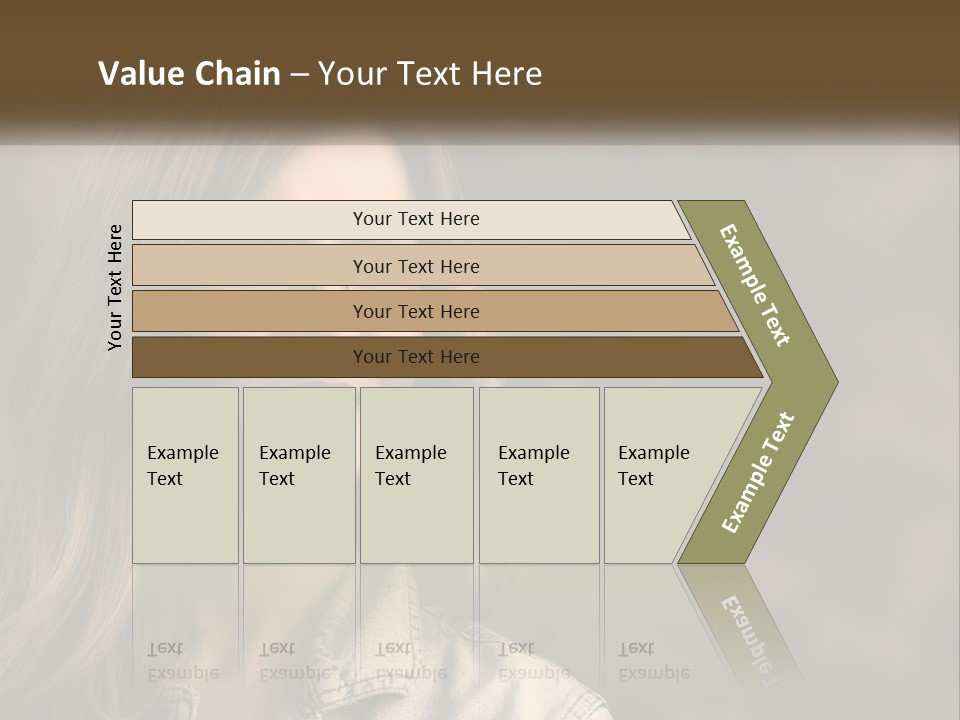 Value Chain – Your Text Here

Your Text Here

Your Text Here

Your Text Here

Your Text Here

Your Text Here

Example Text

Example Text

Example Text

Example Text

Example Text

Example Text

Example Text